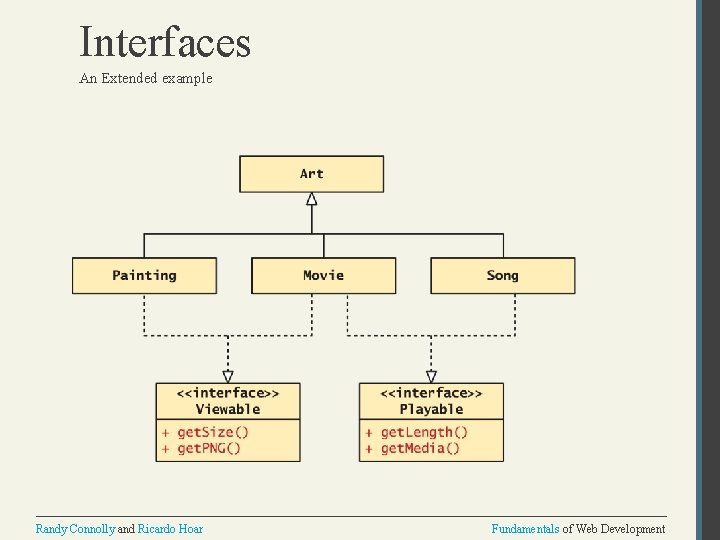 Interfaces

An Extended example

Art

Painting

Movie

Song

<<interface>>
Viewable

+ getSize()
+ getPNG()

<<interface>>
Playable

+ getLength()
+ getMedia()

Randy Connolly and Ricardo Hoar

Fundamentals of Web Development